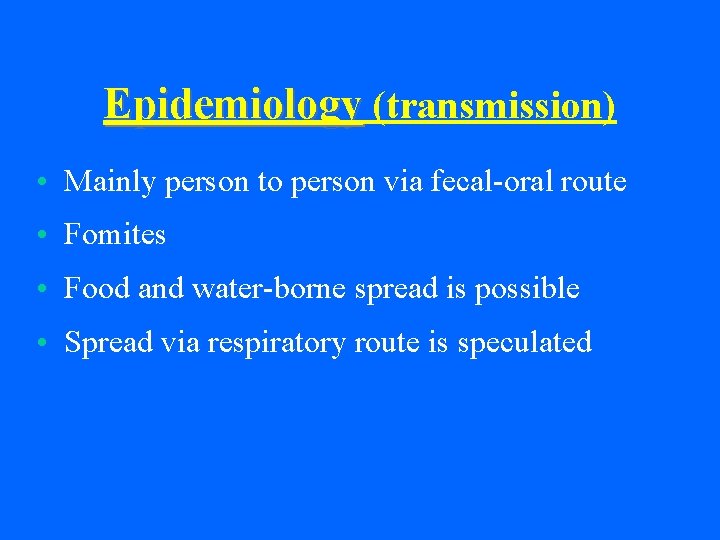 Epidemiology (transmission)

• Mainly person to person via fecal-oral route
• Fomites
• Food and water-borne spread is possible
• Spread via respiratory route is speculated